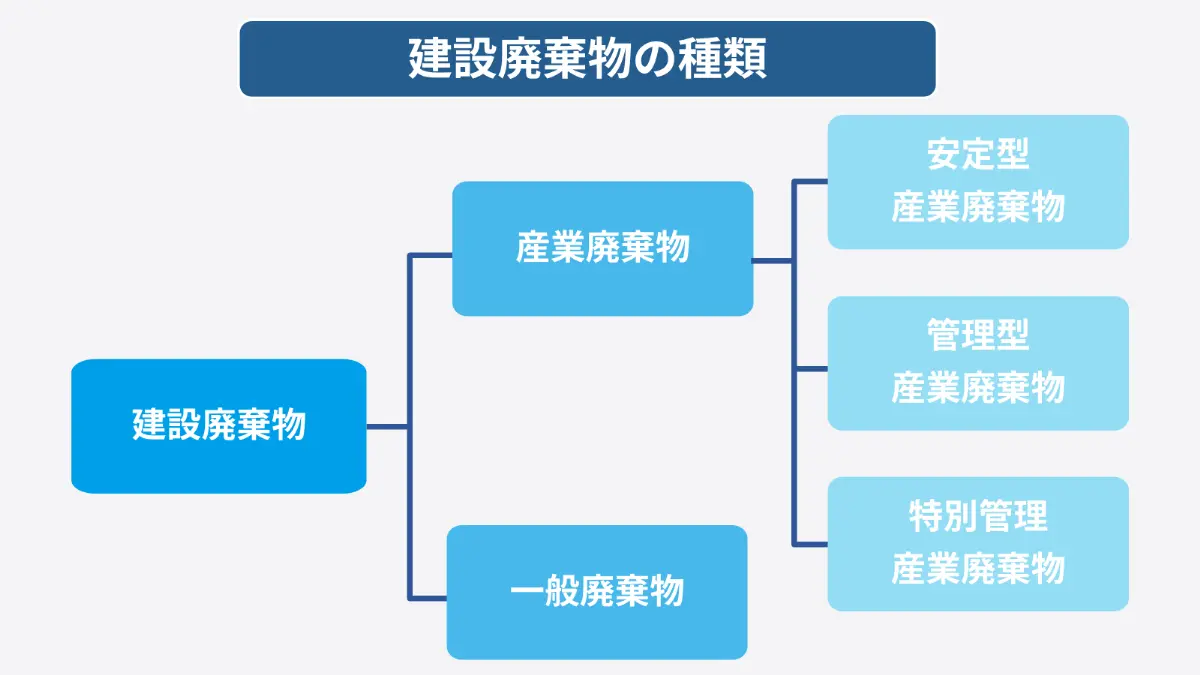 建設廃棄物の種類

建設廃棄物

産業廃棄物

一般廃棄物

安定型
産業廃棄物

管理型
産業廃棄物

特別管理
産業廃棄物